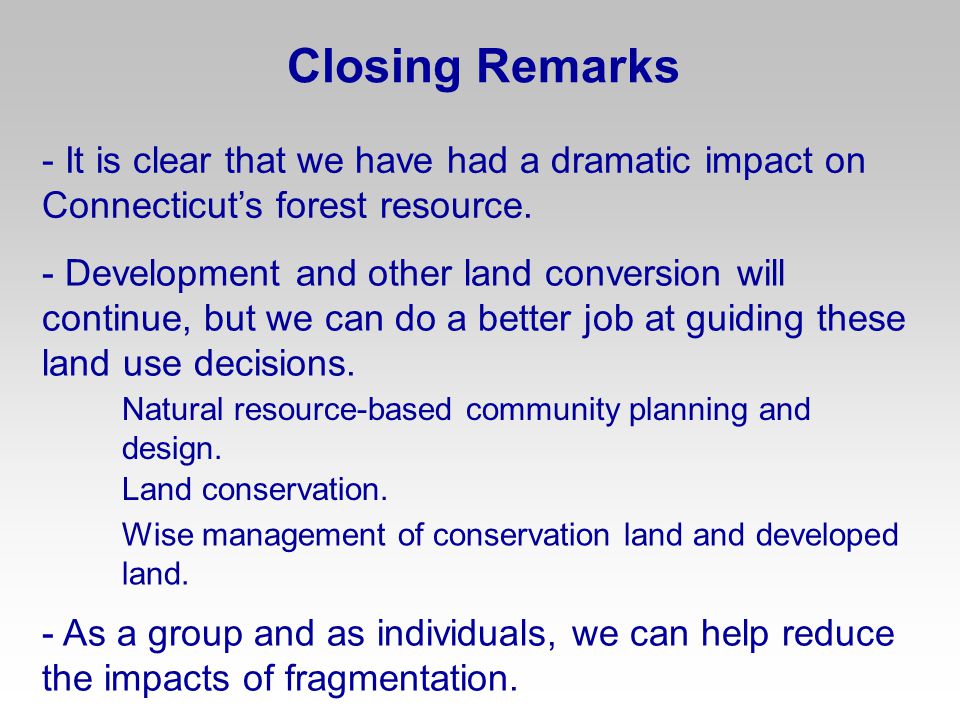 Closing Remarks

- It is clear that we have had a dramatic impact on Connecticut's forest resource.

- Development and other land conversion will continue, but we can do a better job at guiding these land use decisions.

Natural resource-based community planning and design.

Land conservation.

Wise management of conservation land and developed land.

- As a group and as individuals, we can help reduce the impacts of fragmentation.